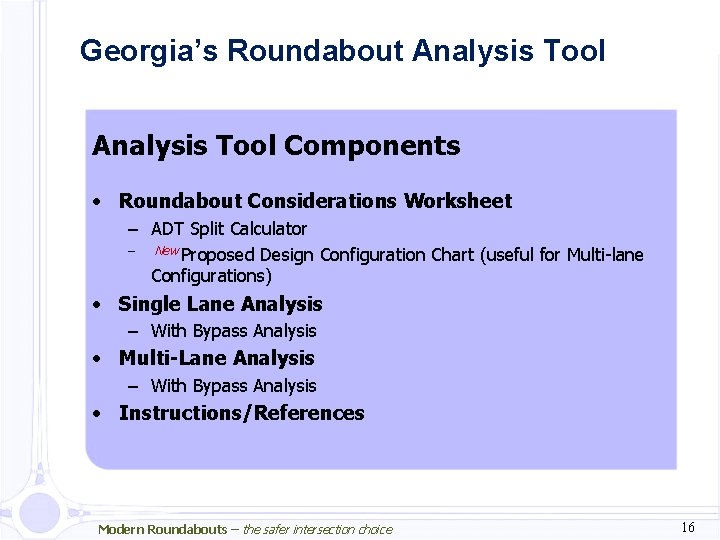 Georgia's Roundabout Analysis Tool

Analysis Tool Components

• Roundabout Considerations Worksheet
 – ADT Split Calculator
 – New Proposed Design Configuration Chart (useful for Multi-lane Configurations)
• Single Lane Analysis
 – With Bypass Analysis
• Multi-Lane Analysis
 – With Bypass Analysis
• Instructions/References

Modern Roundabouts – the safer intersection choice

16